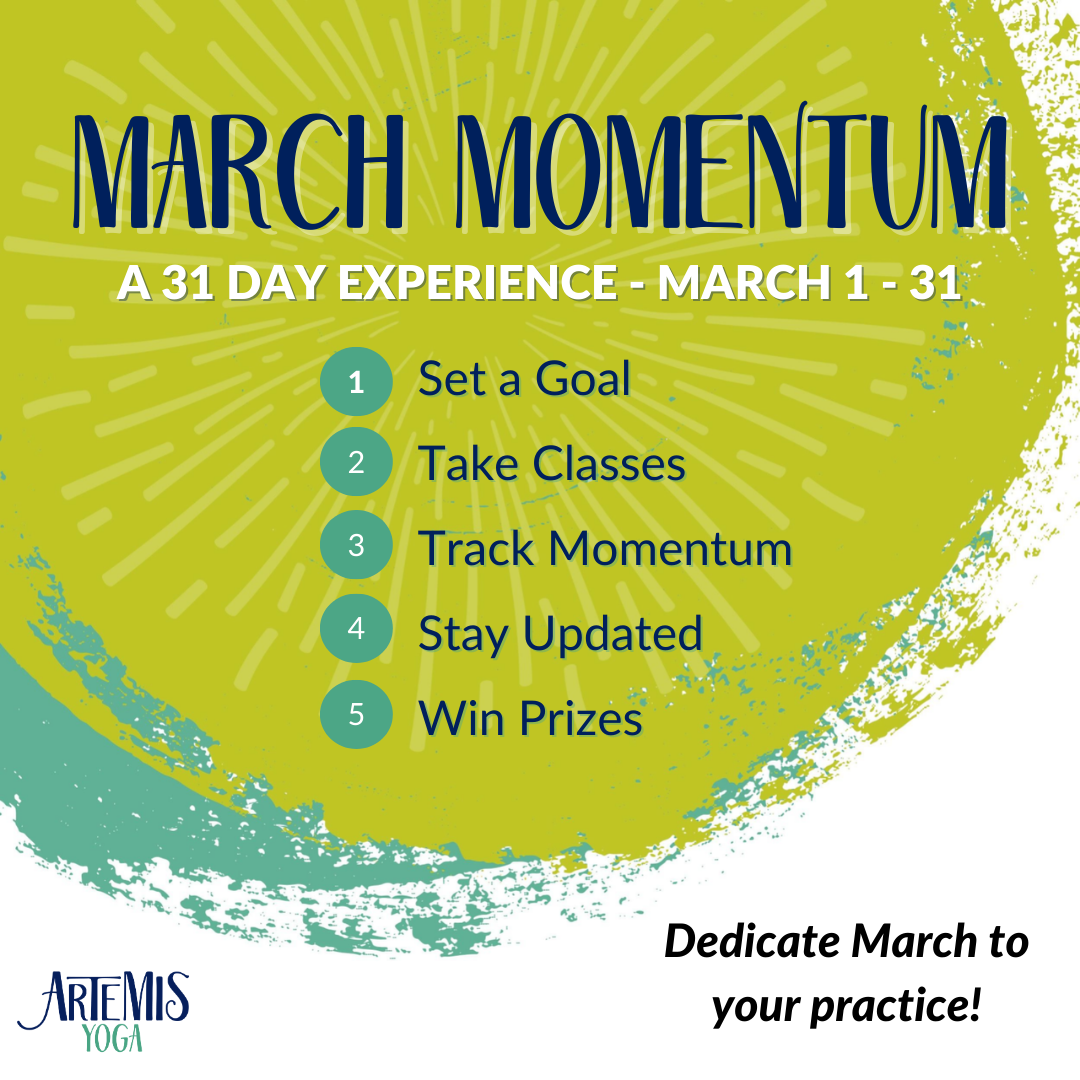 MARCH MOMENTUM

A 31 DAY EXPERIENCE - MARCH 1 - 31

1 Set a Goal
2 Take Classes
3 Track Momentum
4 Stay Updated
5 Win Prizes

Dedicate March to your practice!

ARTEMIS YOGA